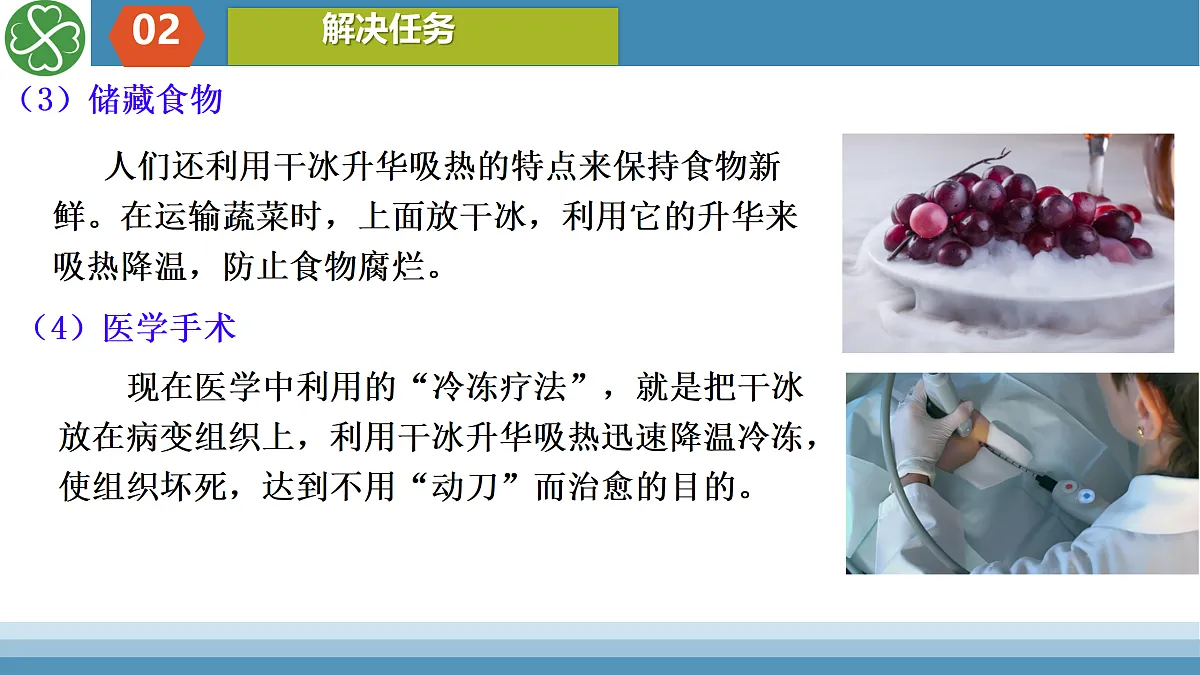 02

解决任务

（3）储藏食物

人们还利用干冰升华吸热的特点来保持食物新鲜。在运输蔬菜时，上面放干冰，利用它的升华来吸热降温，防止食物腐烂。

（4）医学手术

现在医学中利用的“冷冻疗法”，就是把干冰放在病变组织上，利用干冰升华吸热迅速降温冷冻，使组织坏死，达到不用“动刀”而治愈的目的。